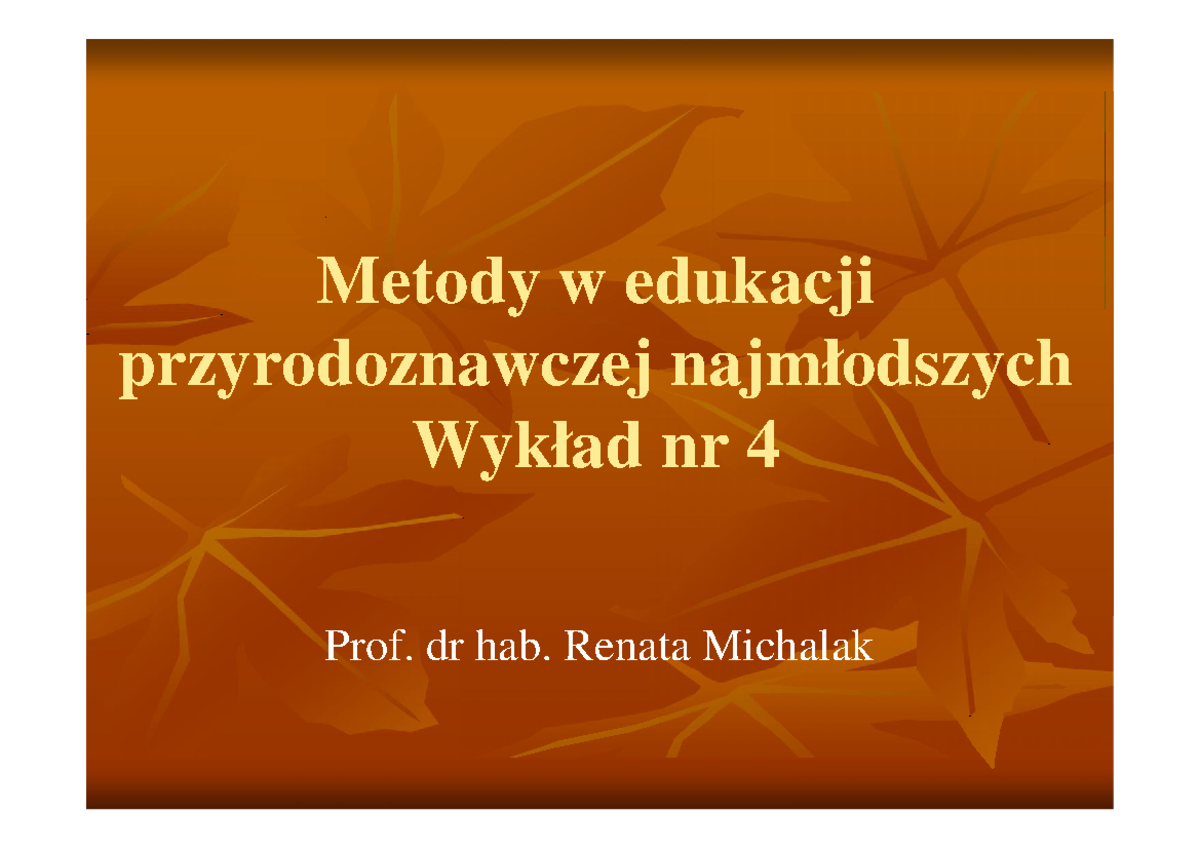 Metody w edukacji przyrodoznawczej najmłodszych
Wykład nr 4

Prof. dr hab. Renata Michalak